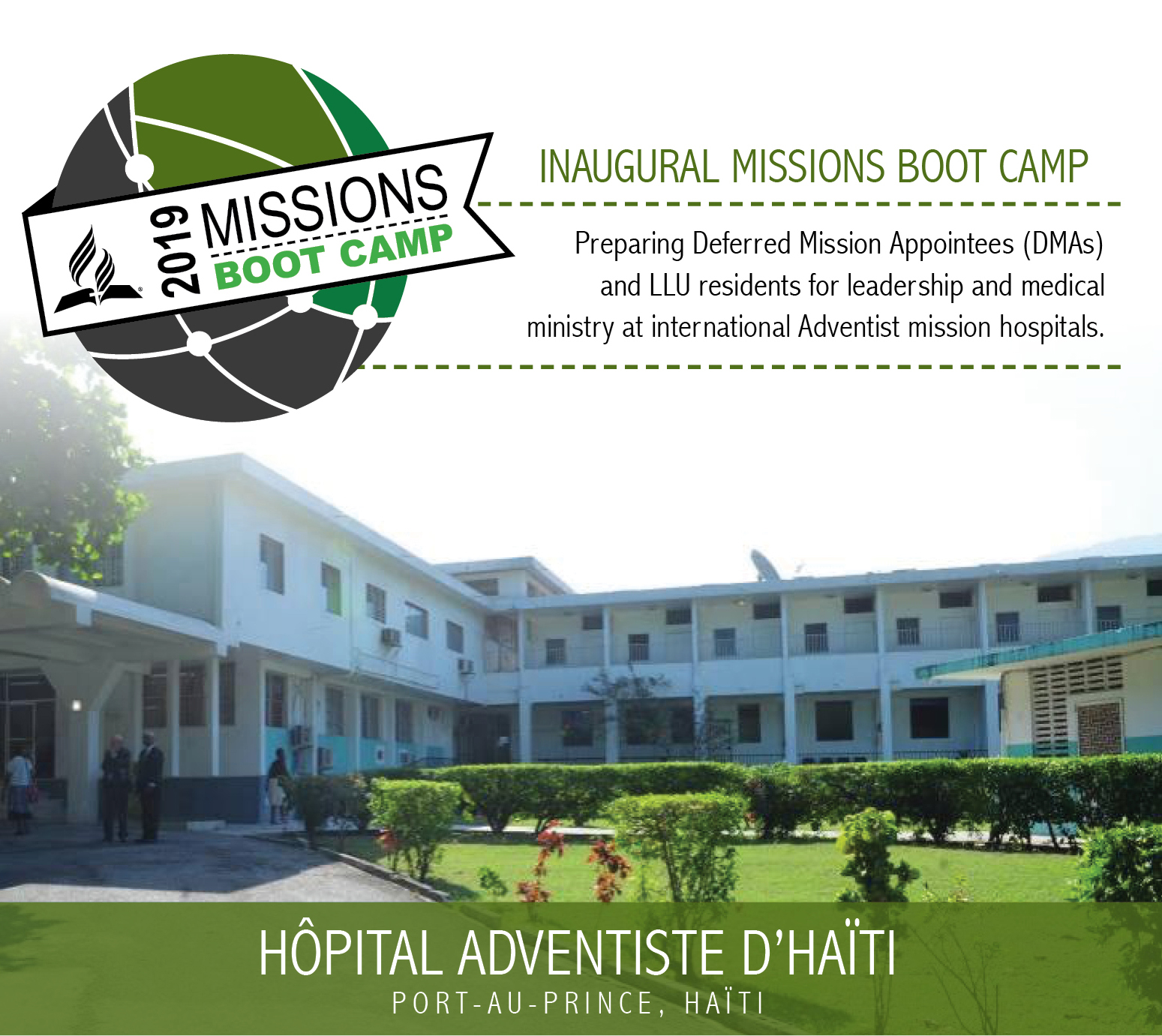 2019 MISSIONS BOOT CAMP

INAUGURAL MISSIONS BOOT CAMP

Preparing Deferred Mission Appointees (DMAs) and LLU residents for leadership and medical ministry at international Adventist mission hospitals.

HÔPITAL ADVENTISTE D'HAÏTI

PORT-AU-PRINCE, HAÏTI